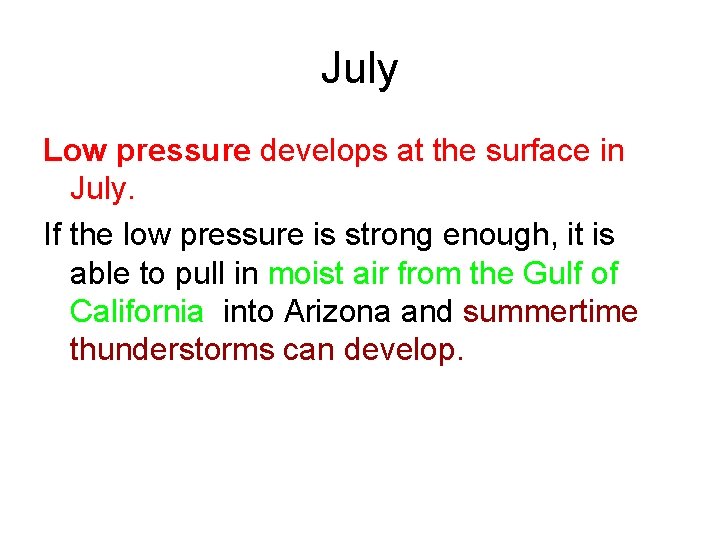 July

Low pressure develops at the surface in July.

If the low pressure is strong enough, it is able to pull in moist air from the Gulf of California into Arizona and summertime thunderstorms can develop.